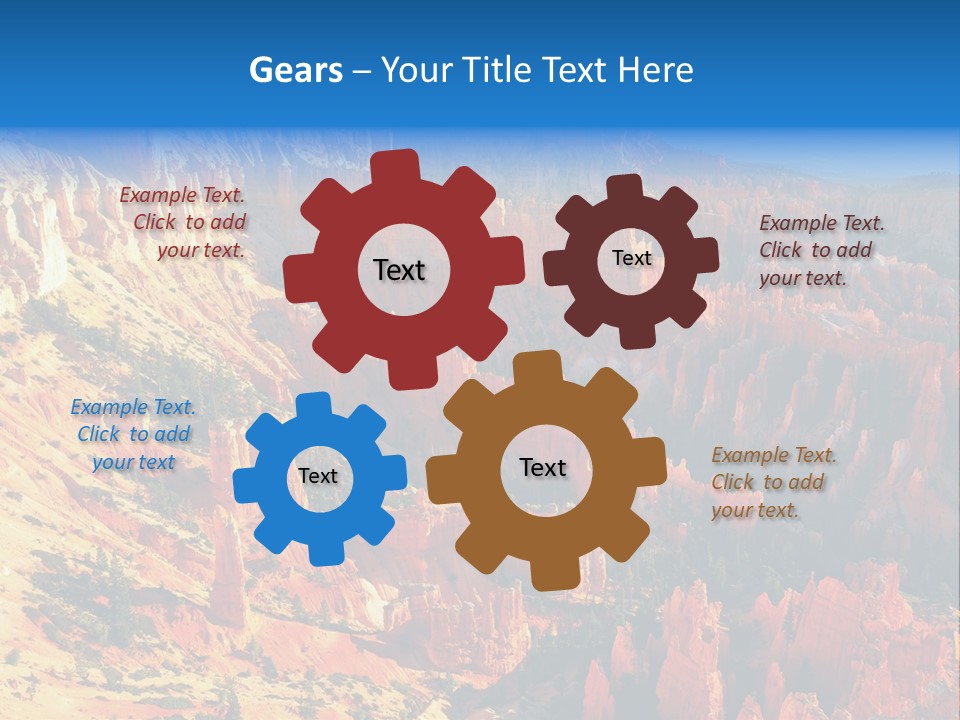 Gears – Your Title Text Here

Example Text. Click to add your text.

Text

Text

Example Text. Click to add your text.

Example Text. Click to add your text

Text

Text

Example Text. Click to add your text.